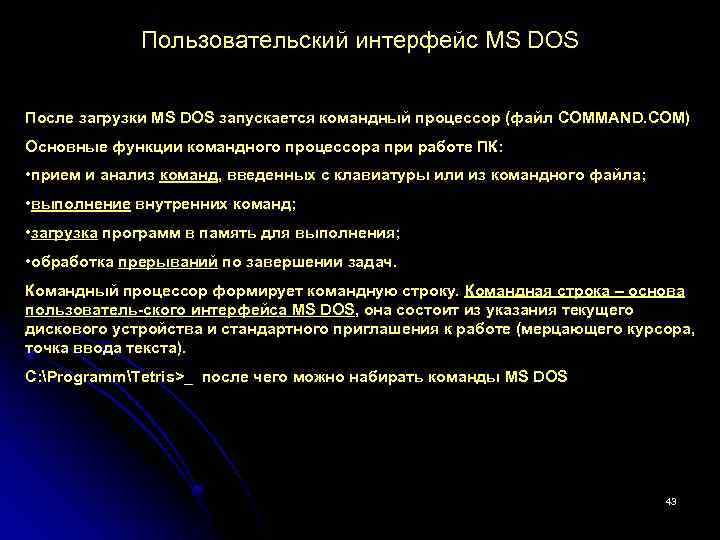 Пользовательский интерфейс MS DOS

После загрузки MS DOS запускается командный процессор (файл COMMAND.COM)

Основные функции командного процессора при работе ПК:

•прием и анализ команд, введенных с клавиатуры или из командного файла;

•выполнение внутренних команд;

•загрузка программ в память для выполнения;

•обработка прерываний по завершении задач.

Командный процессор формирует командную строку. Командная строка – основа пользователь-ского интерфейса MS DOS, она состоит из указания текущего дискового устройства и стандартного приглашения к работе (мерцающего курсора, точка ввода текста).

C:\Programm\Tetris>_ после чего можно набирать команды MS DOS

43